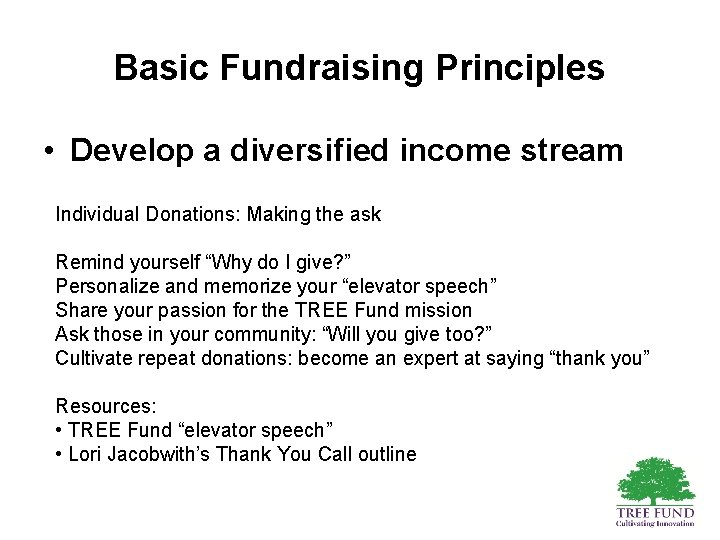 Basic Fundraising Principles

• Develop a diversified income stream

Individual Donations: Making the ask

Remind yourself “Why do I give?”
Personalize and memorize your “elevator speech”
Share your passion for the TREE Fund mission
Ask those in your community: “Will you give too?”
Cultivate repeat donations: become an expert at saying “thank you”

Resources:
• TREE Fund “elevator speech”
• Lori Jacobwith’s Thank You Call outline

TREE FUND
Cultivating Innovation